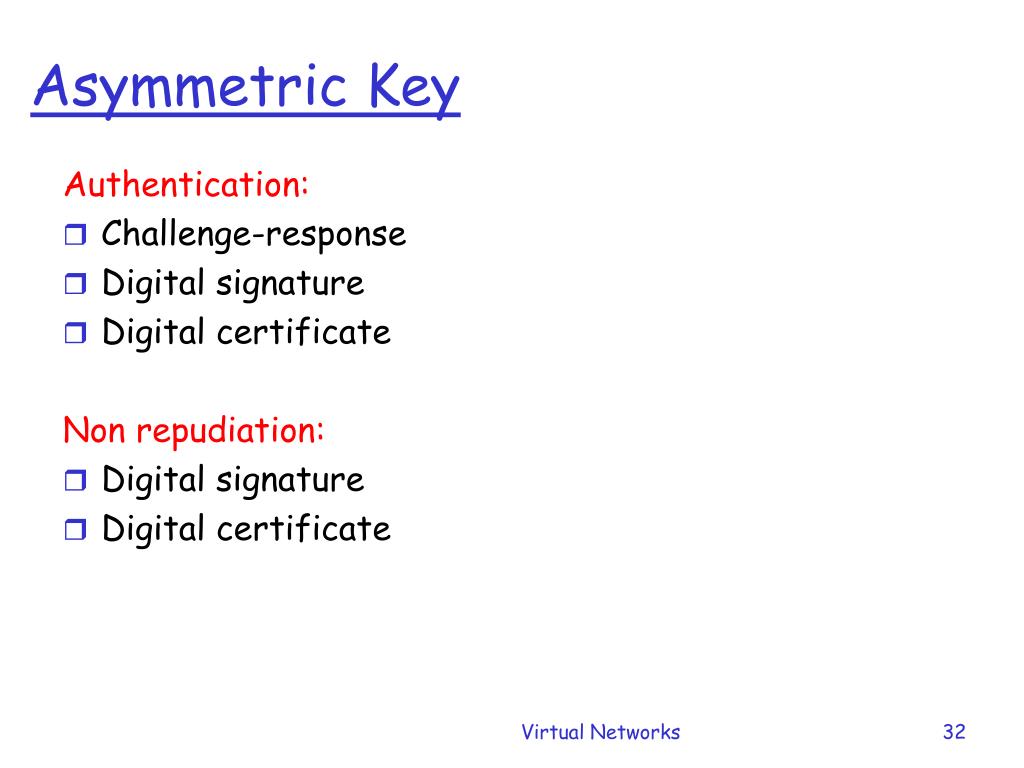 Asymmetric Key

Authentication:
- Challenge-response
- Digital signature
- Digital certificate

Non repudiation:
- Digital signature
- Digital certificate

Virtual Networks

32